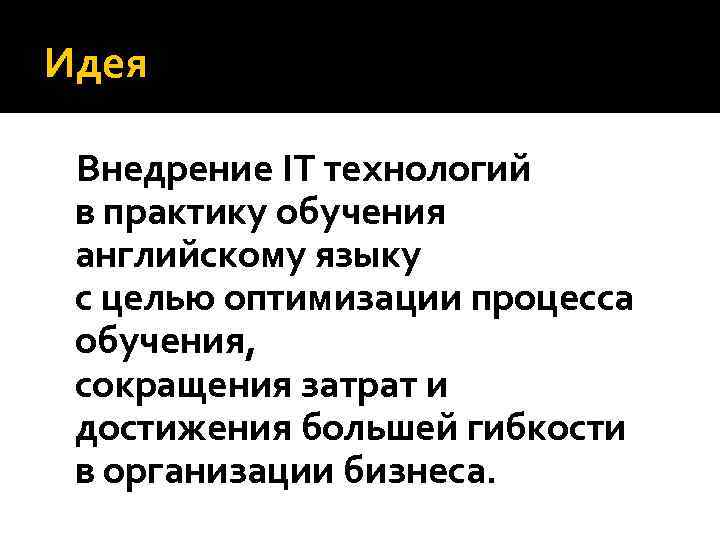 Идея

Внедрение IT технологий в практику обучения английскому языку с целью оптимизации процесса обучения, сокращения затрат и достижения большей гибкости в организации бизнеса.